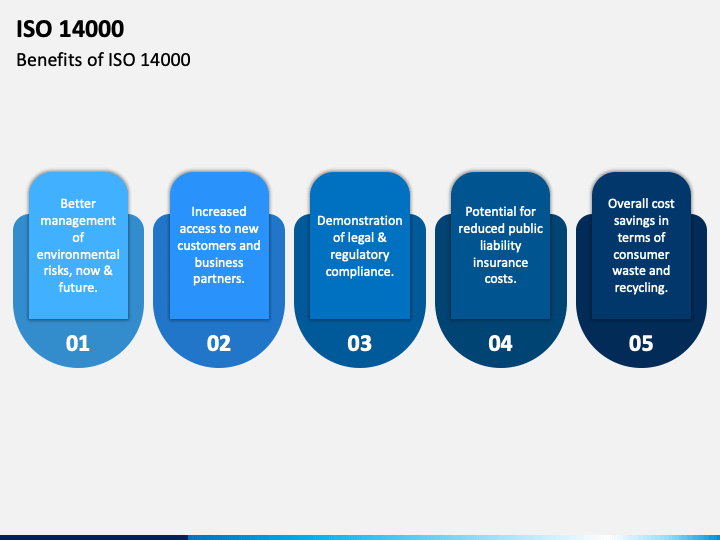 ISO 14000

Benefits of ISO 14000

Better management of environmental risks, now & future.

01

Increased access to new customers and business partners.

02

Demonstration of legal & regulatory compliance.

03

Potential for reduced public liability insurance costs.

04

Overall cost savings in terms of consumer waste and recycling.

05